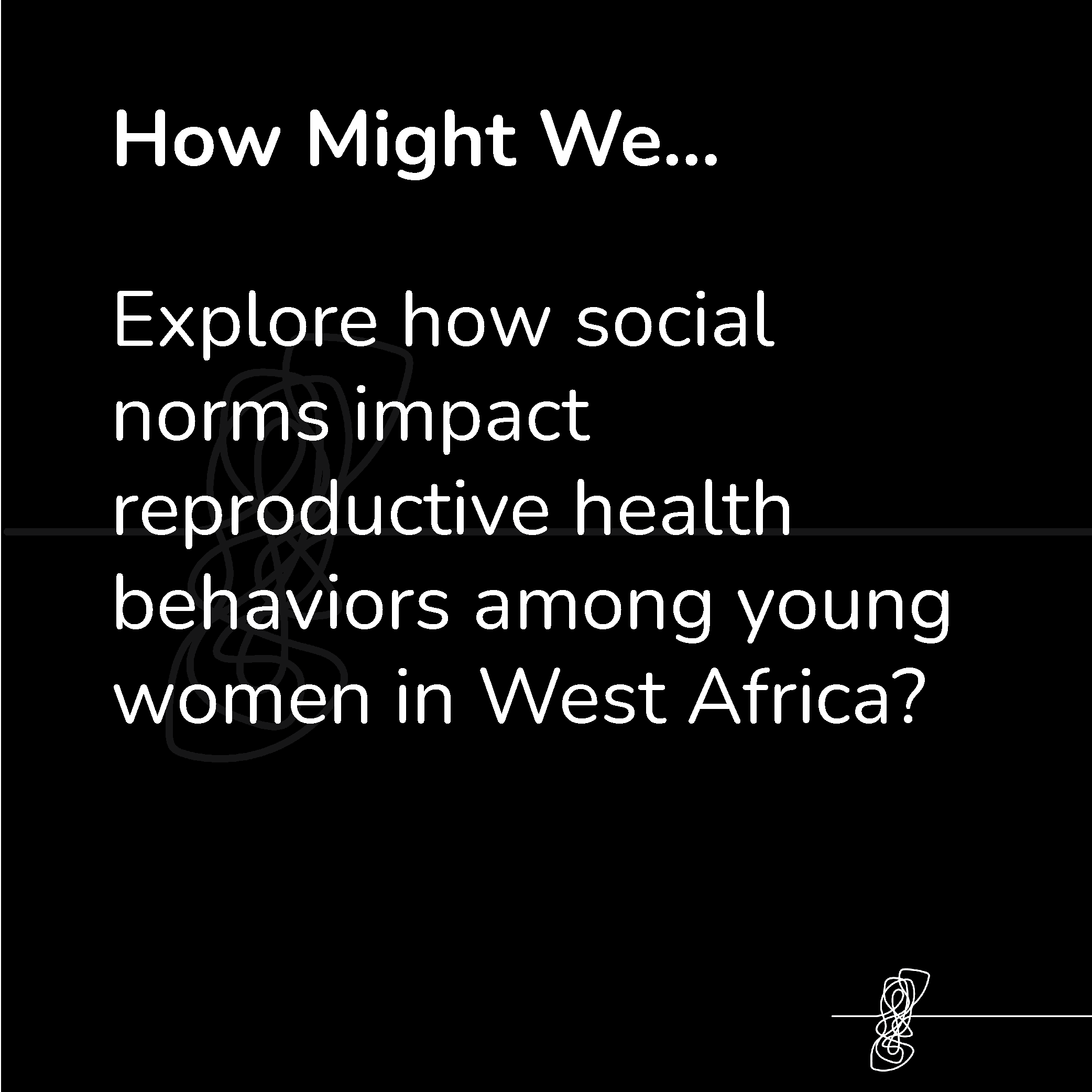 How Might We...

Explore how social norms impact reproductive health behaviors among young women in West Africa?